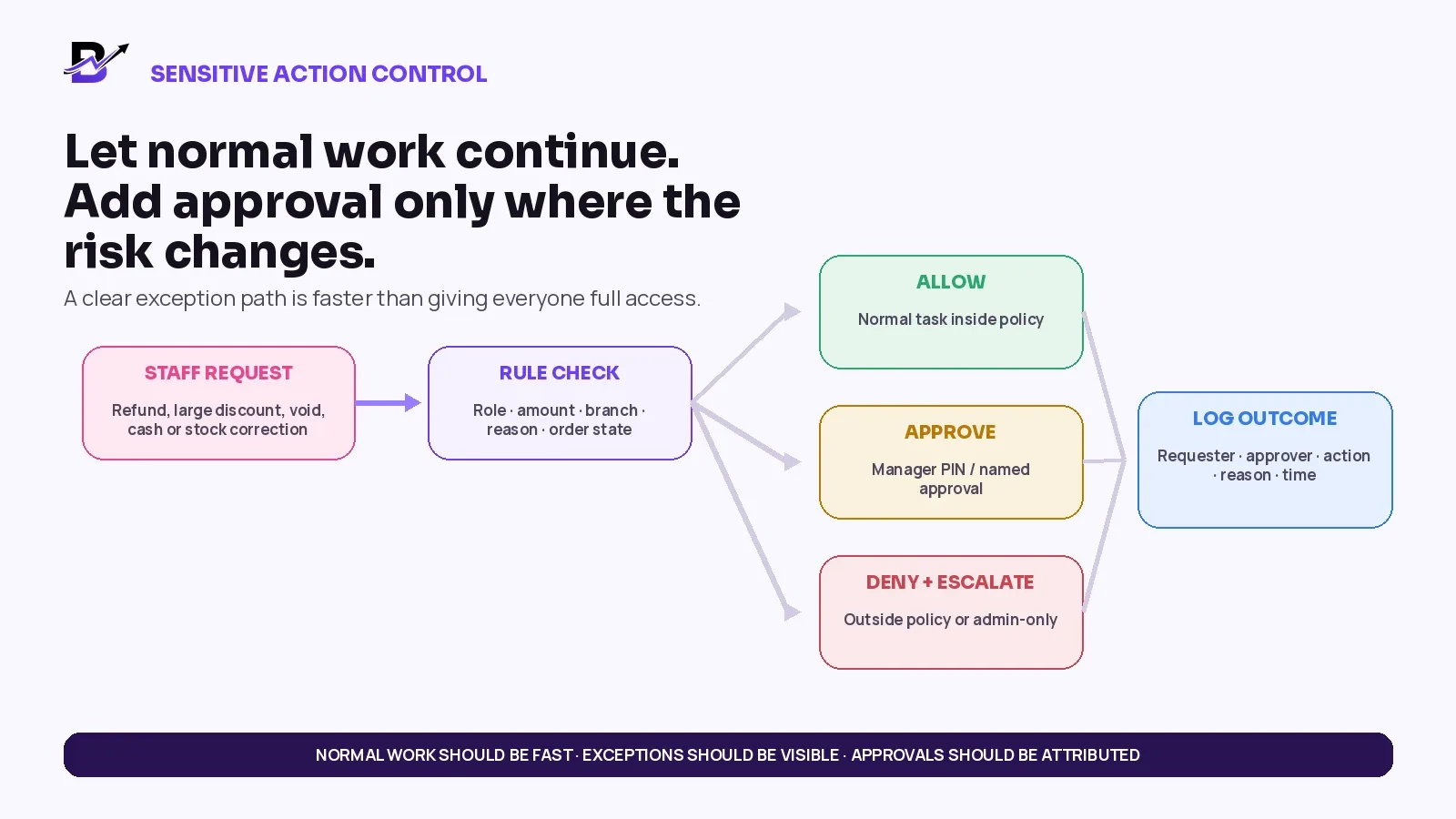 SENSITIVE ACTION CONTROL

Let normal work continue. Add approval only where the risk changes.

A clear exception path is faster than giving everyone full access.

STAFF REQUEST

Refund, large discount, void, cash or stock correction

RULE CHECK

Role · amount · branch · reason · order state

ALLOW

Normal task inside policy

APPROVE

Manager PIN / named approval

DENY + ESCALATE

Outside policy or admin-only

LOG OUTCOME

Requester · approver · action · reason · time

NORMAL WORK SHOULD BE FAST · EXCEPTIONS SHOULD BE VISIBLE · APPROVALS SHOULD BE ATTRIBUTED